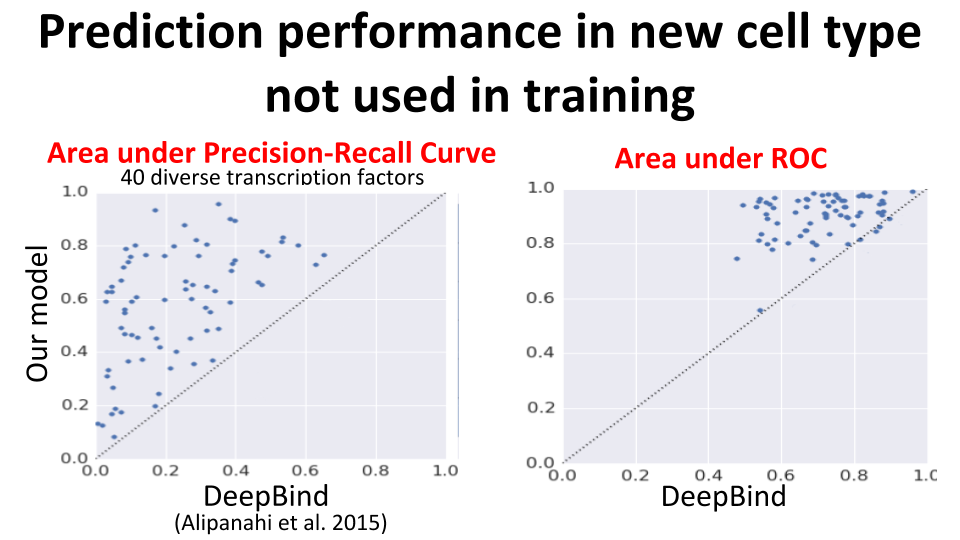 Prediction performance in new cell type not used in training

Area under Precision-Recall Curve

40 diverse transcription factors

Our model

1.0
0.8
0.6
0.4
0.2
0.0

0.0 0.2 0.4 0.6 0.8 1.0

DeepBind

(Alipanahi et al. 2015)

Area under ROC

1.0
0.8
0.6
0.4
0.2
0.0

0.0 0.2 0.4 0.6 0.8 1.0

DeepBind